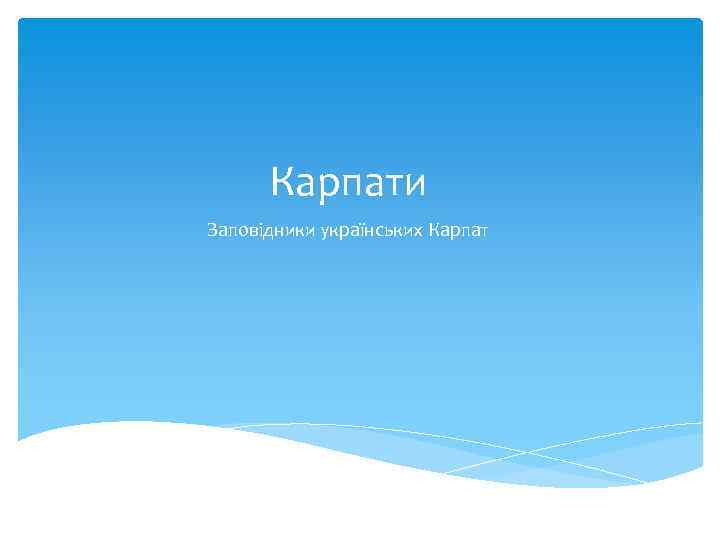 Карпати

Заповідники українських Карпат